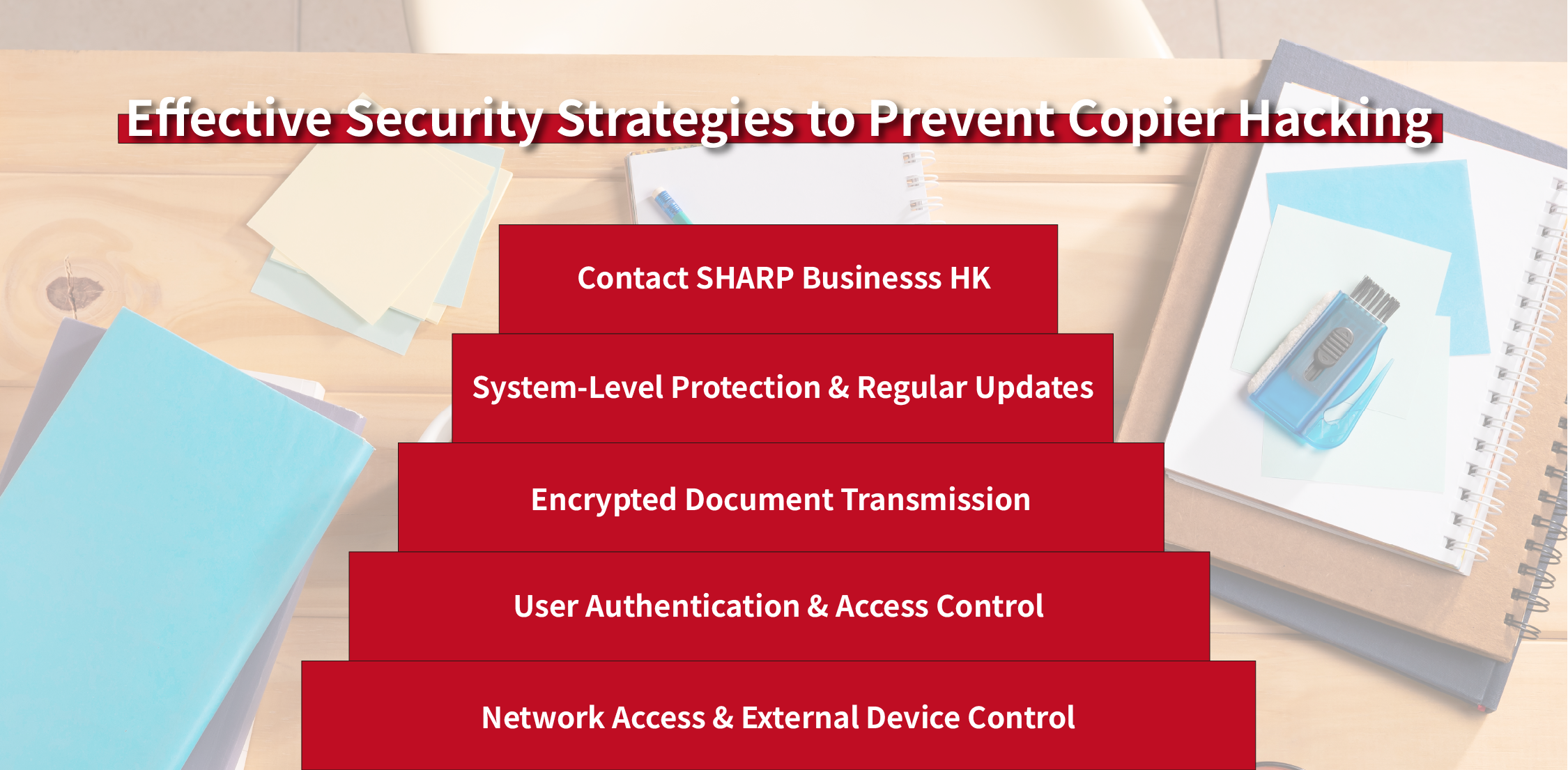 Effective Security Strategies to Prevent Copier Hacking

Contact SHARP Businesss HK

System-Level Protection & Regular Updates

Encrypted Document Transmission

User Authentication & Access Control

Network Access & External Device Control